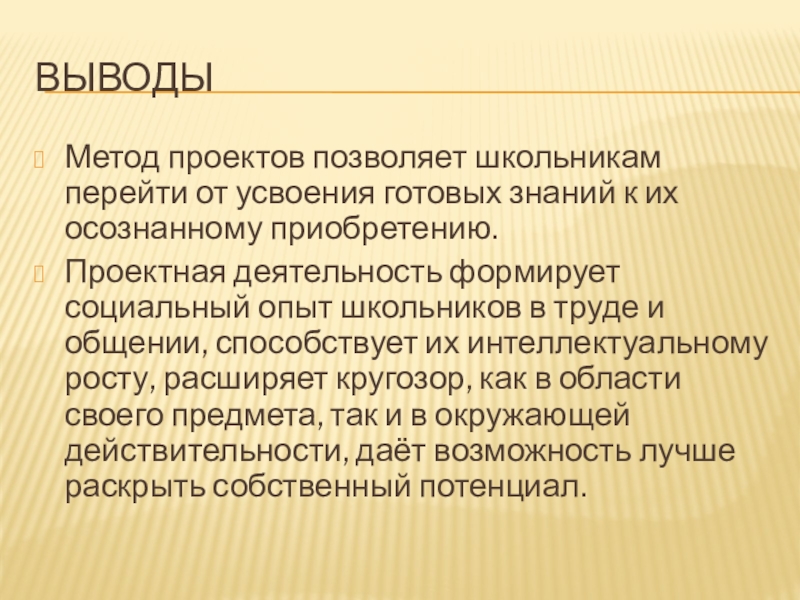 ВЫВОДЫ

Метод проектов позволяет школьникам перейти от усвоения готовых знаний к их осознанному приобретению.

Проектная деятельность формирует социальный опыт школьников в труде и общении, способствует их интеллектуальному росту, расширяет кругозор, как в области своего предмета, так и в окружающей действительности, даёт возможность лучше раскрыть собственный потенциал.